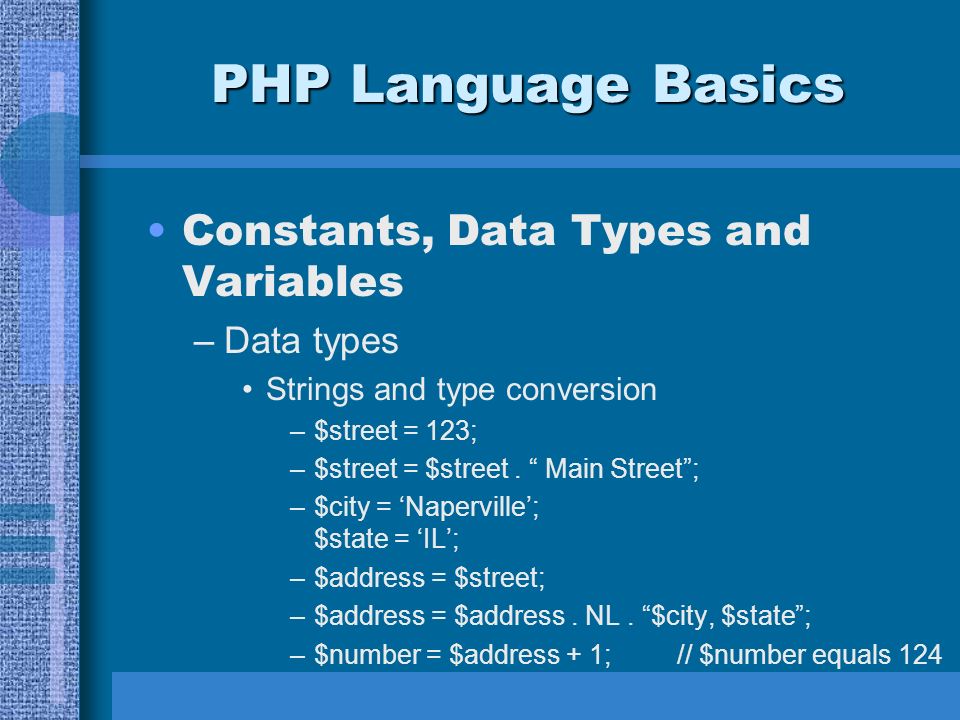 PHP Language Basics

• Constants, Data Types and Variables

– Data types

• Strings and type conversion

– \$street = 123;

– \$street = \$street . “ Main Street”;

– \$city = ‘Naperville’;
\$state = ‘IL’;

– \$address = \$street;

– \$address = \$address . NL . “\$city, \$state”;

– \$number = \$address + 1; // \$number equals 124